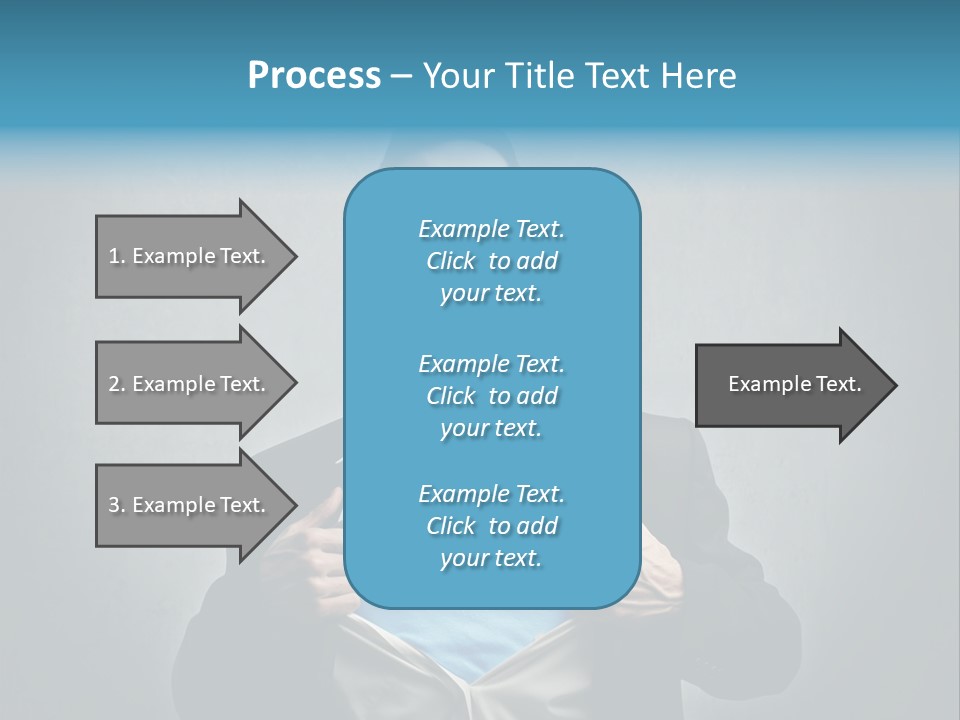 Process – Your Title Text Here

1. Example Text.

2. Example Text.

3. Example Text.

Example Text. Click to add your text.

Example Text. Click to add your text.

Example Text. Click to add your text.

Example Text.